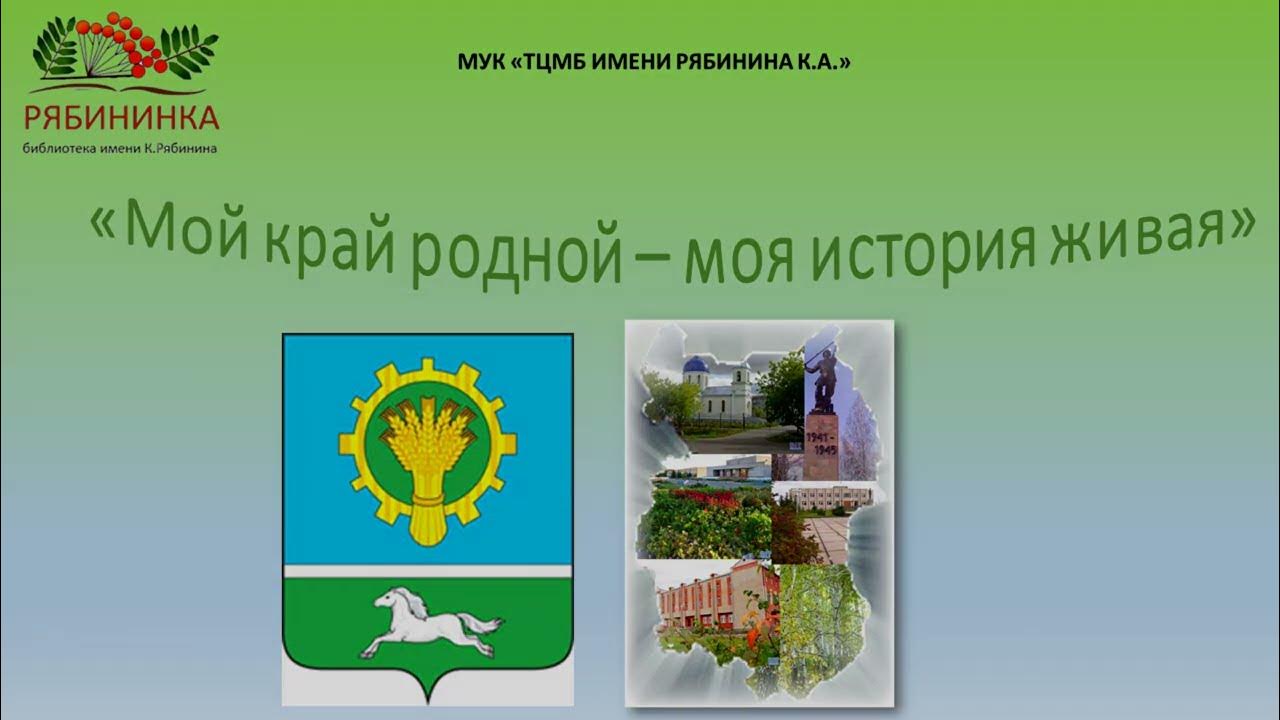 РЯБИНИНКА
библиотека имени К.Рябинина

МУК «ТЦМБ ИМЕНИ РЯБИНИНА К.А.»

«Мой край родной – моя история живая»

1941 - 1945